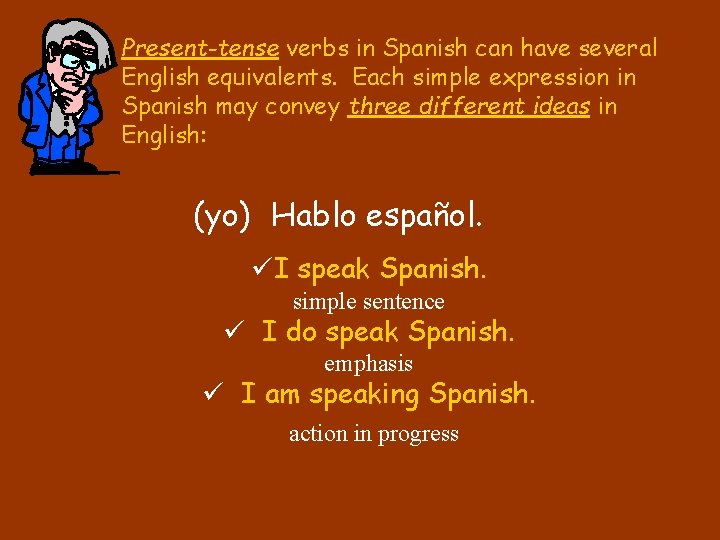 Present-tense verbs in Spanish can have several English equivalents. Each simple expression in Spanish may convey three different ideas in English:

(yo) Hablo español.

✓I speak Spanish.
simple sentence
✓ I do speak Spanish.
emphasis
✓ I am speaking Spanish.
action in progress